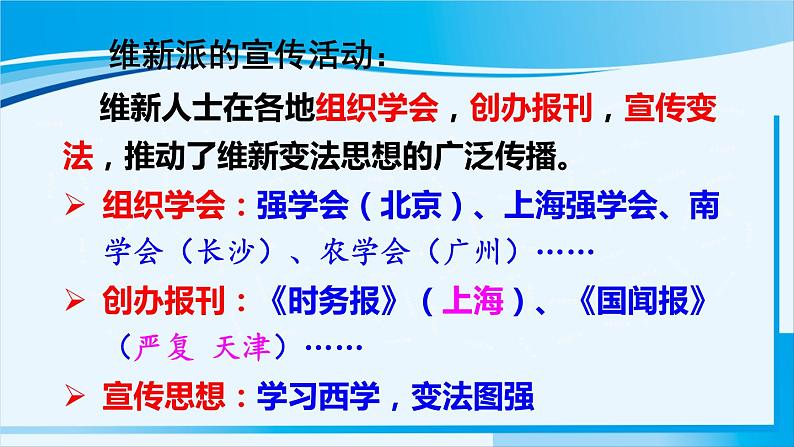 维新派的宣传活动：

维新人士在各地组织学会，创办报刊，宣传变法，推动了维新变法思想的广泛传播。

➢ 组织学会：强学会（北京）、上海强学会、南学会（长沙）、农学会（广州）……

➢ 创办报刊：《时务报》（上海）、《国闻报》（严复 天津）……

➢ 宣传思想：学习西学，变法图强